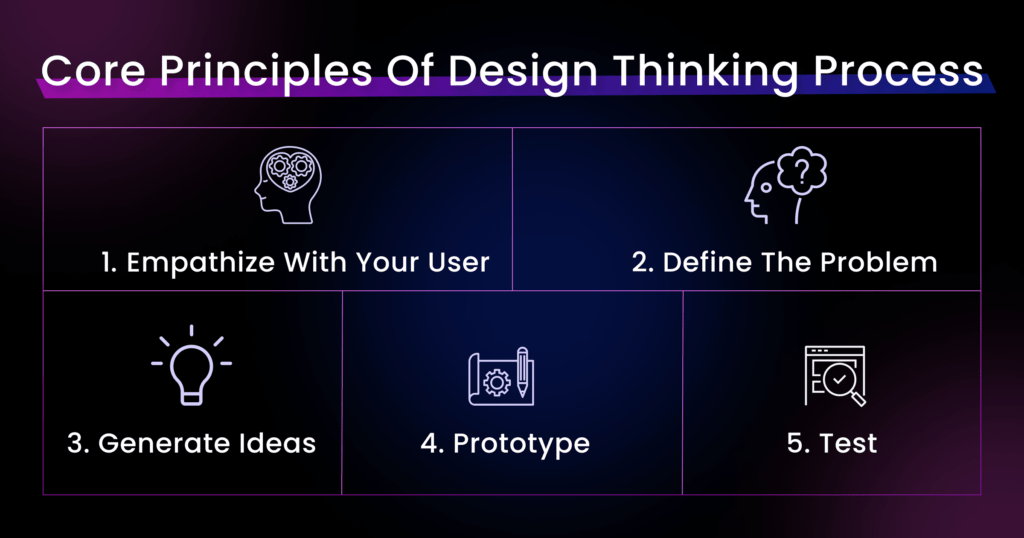 Core Principles Of Design Thinking Process

1. Empathize With Your User

2. Define The Problem

3. Generate Ideas

4. Prototype

5. Test